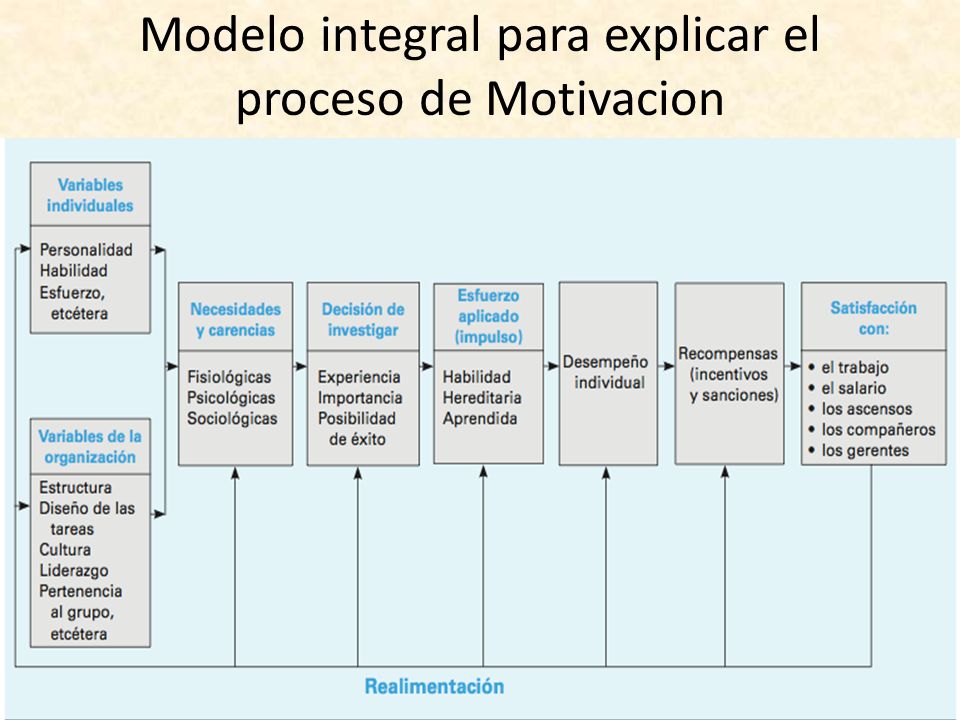 Modelo integral para explicar el proceso de Motivacion

Variables individuales
Personalidad
Habilidad
Esfuerzo, etcétera

Variables de la organización
Estructura
Diseño de las tareas
Cultura
Liderazgo
Pertenencia al grupo, etcétera

Necesidades y carencias
Fisiológicas
Psicológicas
Sociológicas

Decisión de investigar
Experiencia
Importancia
Posibilidad de éxito

Esfuerzo aplicado (impulso)
Habilidad
Hereditaria
Aprendida

Desempeño individual

Recompensas (incentivos y sanciones)

Satisfacción con:
• el trabajo
• el salario
• los ascensos
• los compañeros
• los gerentes

Realimentación